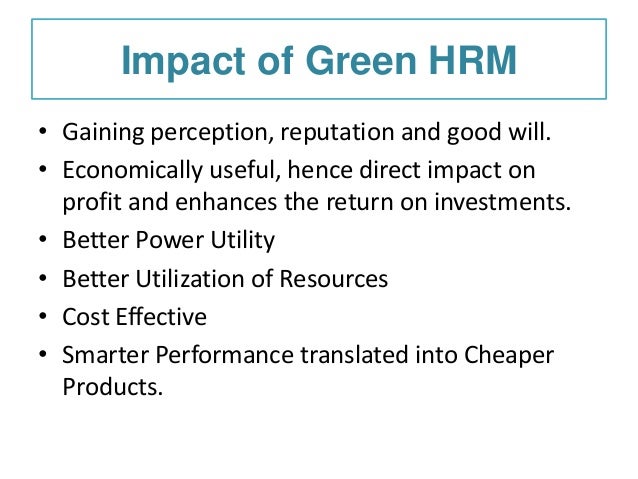 Impact of Green HRM

• Gaining perception, reputation and good will.
• Economically useful, hence direct impact on profit and enhances the return on investments.
• Better Power Utility
• Better Utilization of Resources
• Cost Effective
• Smarter Performance translated into Cheaper Products.